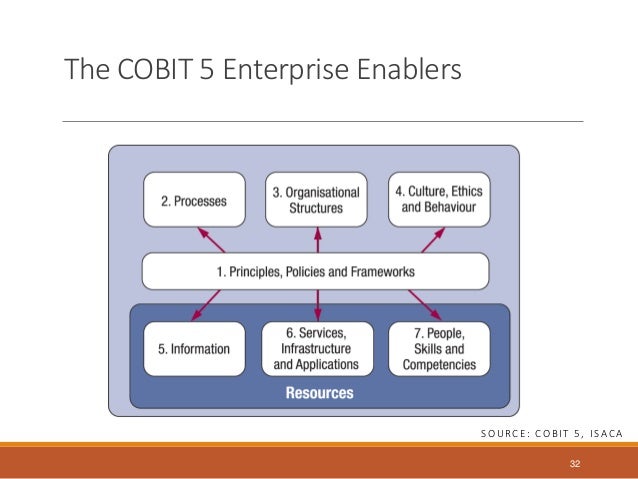 The COBIT 5 Enterprise Enablers

2. Processes

3. Organisational Structures

4. Culture, Ethics and Behaviour

1. Principles, Policies and Frameworks

5. Information

6. Services, Infrastructure and Applications

7. People, Skills and Competencies

Resources

SOURCE: COBIT 5, ISACA

32